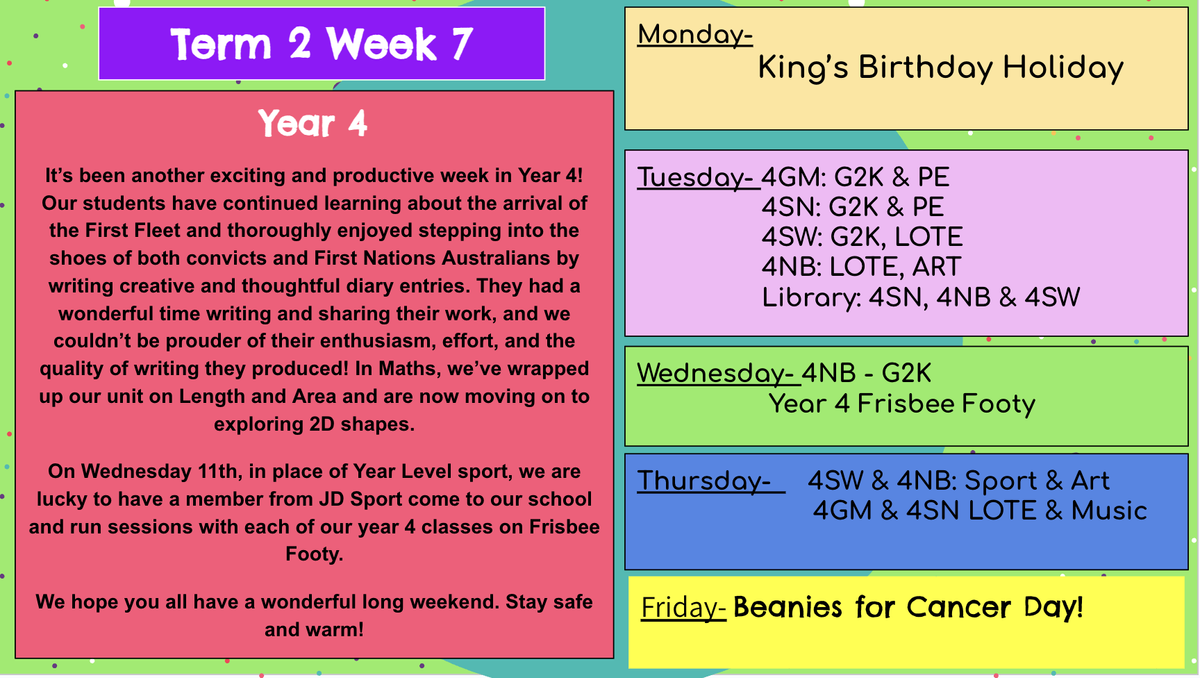 Term 2 Week 7

Year 4

It's been another exciting and productive week in Year 4! Our students have continued learning about the arrival of the First Fleet and thoroughly enjoyed stepping into the shoes of both convicts and First Nations Australians by writing creative and thoughtful diary entries. They had a wonderful time writing and sharing their work, and we couldn't be prouder of their enthusiasm, effort, and the quality of writing they produced! In Maths, we've wrapped up our unit on Length and Area and are now moving on to exploring 2D shapes.

On Wednesday 11th, in place of Year Level sport, we are lucky to have a member from JD Sport come to our school and run sessions with each of our year 4 classes on Frisbee Footy.

We hope you all have a wonderful long weekend. Stay safe and warm!

Monday-
King's Birthday Holiday

Tuesday- 4GM: G2K & PE
4SN: G2K & PE
4SW: G2K, LOTE
4NB: LOTE, ART
Library: 4SN, 4NB & 4SW

Wednesday- 4NB - G2K
Year 4 Frisbee Footy

Thursday- 4SW & 4NB: Sport & Art
4GM & 4SN LOTE & Music

Friday- Beanies for Cancer Day!